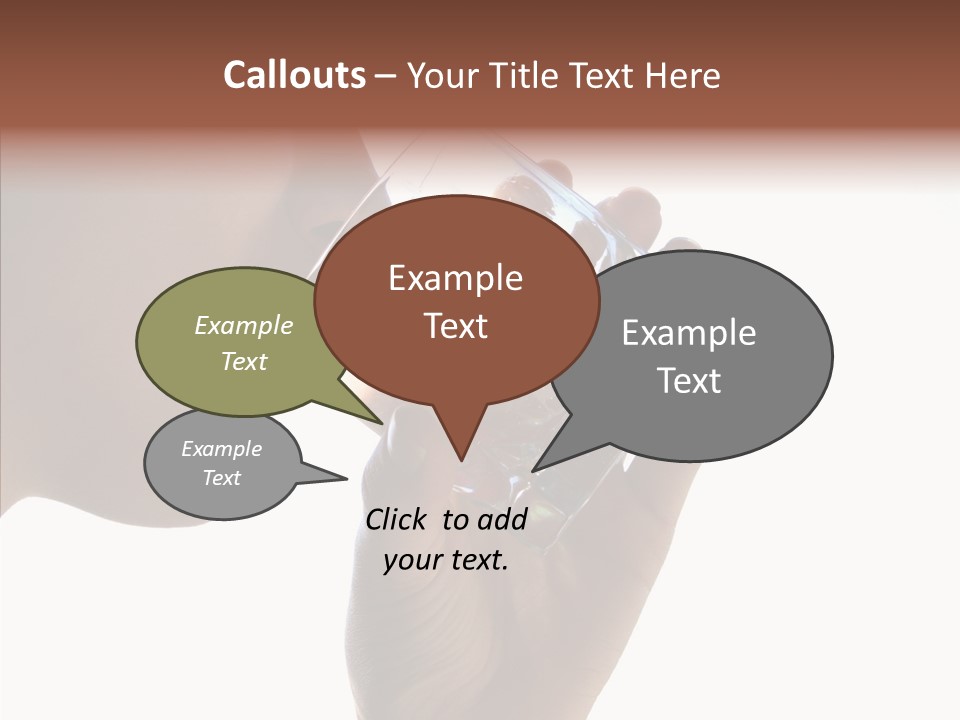 Callouts – Your Title Text Here

Example Text

Example Text

Example Text

Example Text

Click to add your text.